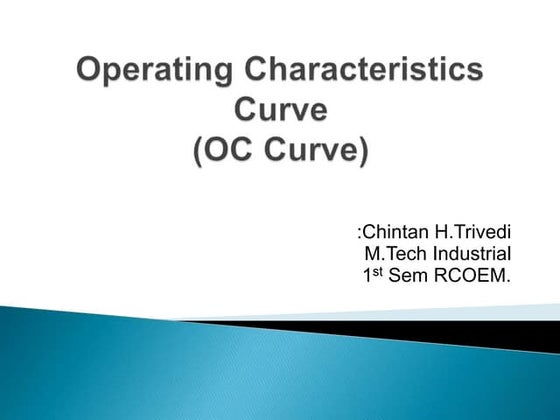 Operating Characteristics Curve
(OC Curve)

:Chintan H.Trivedi
M.Tech Industrial
1$^{st}$ Sem RCOEM.